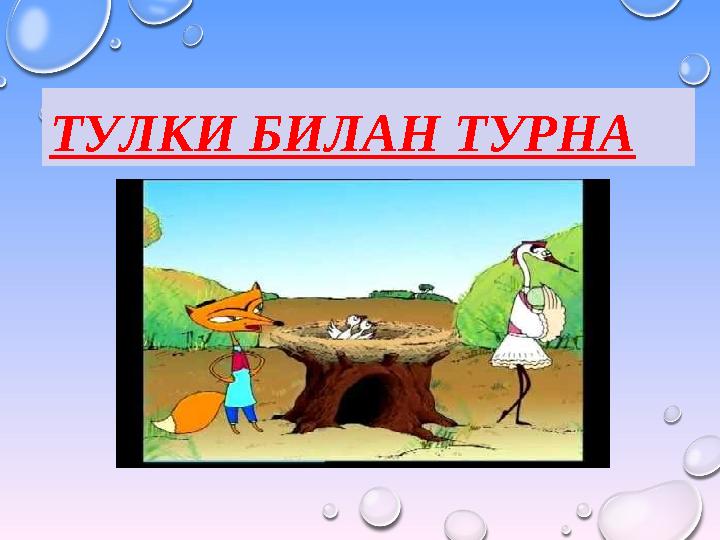 ТУЛКИ БИЛАН ТУРНА